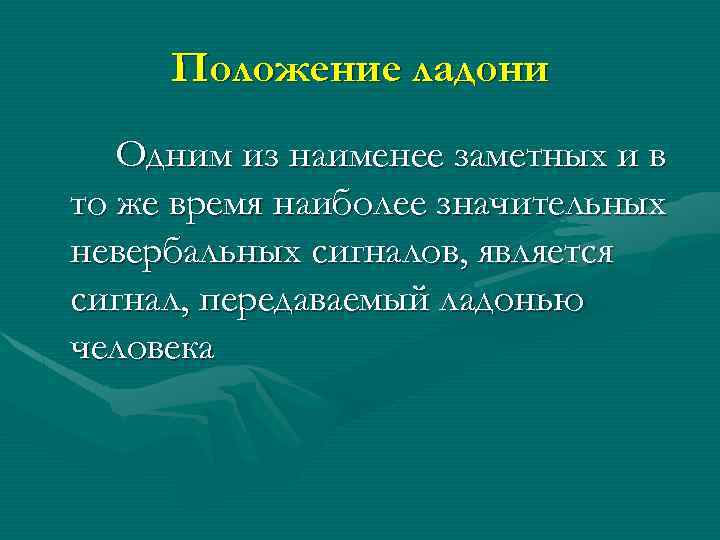 Положение ладони

Одним из наименее заметных и в то же время наиболее значительных невербальных сигналов, является сигнал, передаваемый ладонью человека